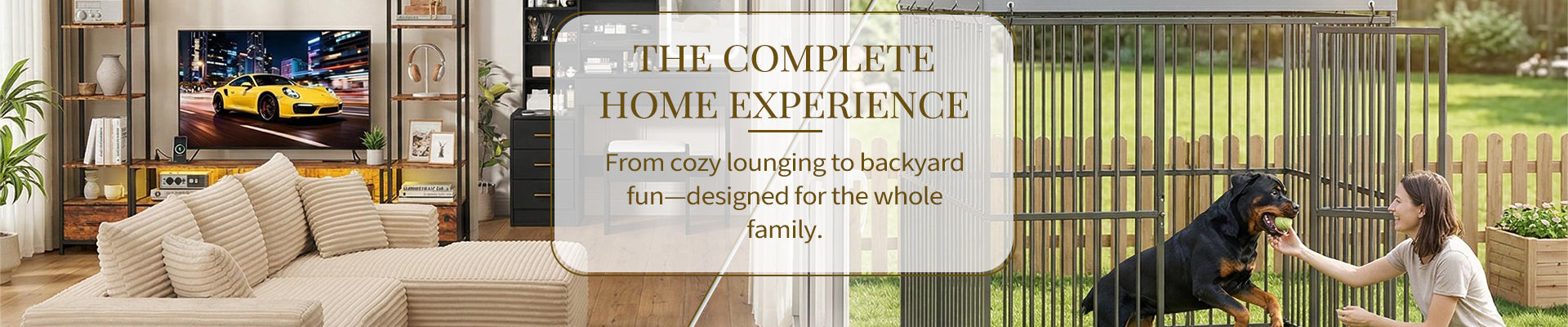 THE COMPLETE HOME EXPERIENCE

From cozy lounging to backyard fun—designed for the whole family.